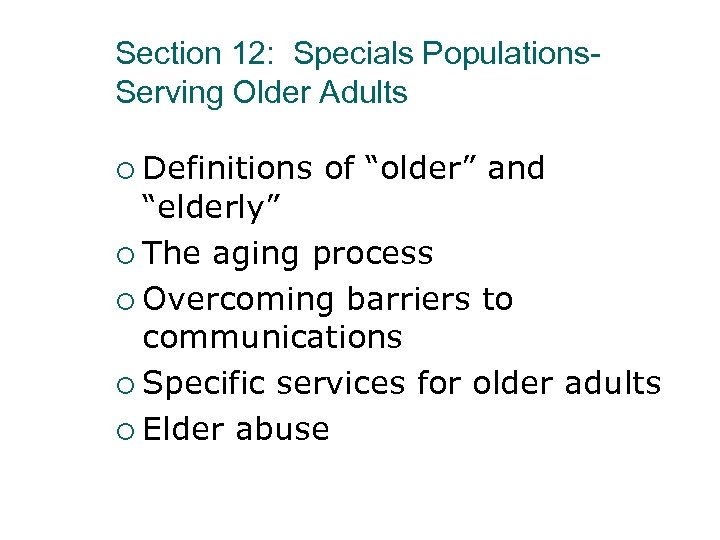 Section 12: Specials Populations-Serving Older Adults

○ Definitions of “older” and “elderly”
○ The aging process
○ Overcoming barriers to communications
○ Specific services for older adults
○ Elder abuse